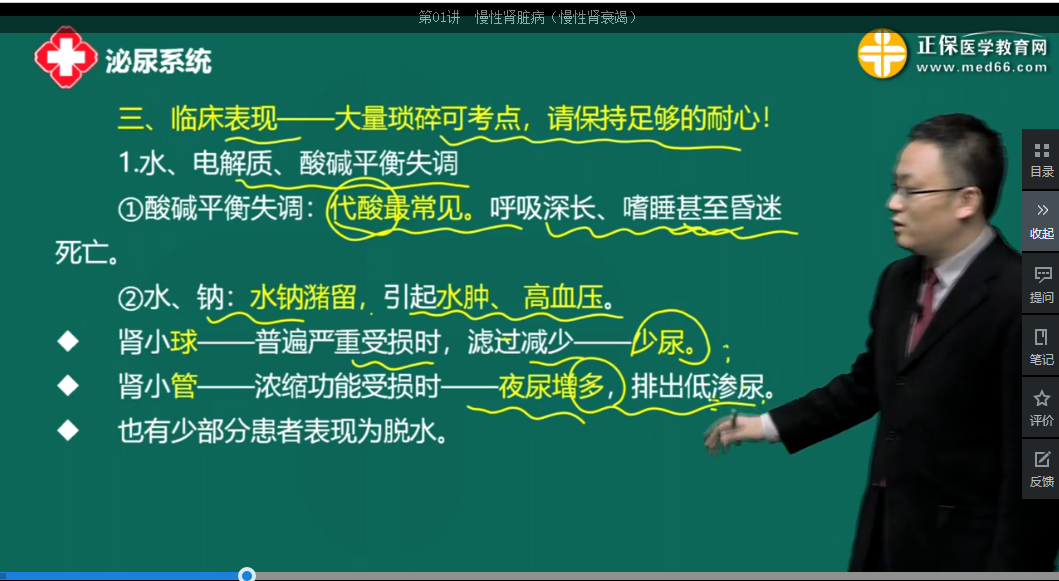 第01讲 慢性肾脏病（慢性肾衰竭）

泌尿系统

正保医学教育网
www.med66.com

三、临床表现——大量琐碎可考点，请保持足够的耐心！

1.水、电解质、酸碱平衡失调

①酸碱平衡失调：代酸最常见。呼吸深长、嗜睡甚至昏迷死亡。

②水、钠：水钠潴留，引起水肿、高血压。

◆ 肾小球——普遍严重受损时，滤过减少——少尿。

◆ 肾小管——浓缩功能受损时——夜尿增多，排出低渗尿。

◆ 也有少部分患者表现为脱水。

目录
收起
提问
笔记
评价
反馈